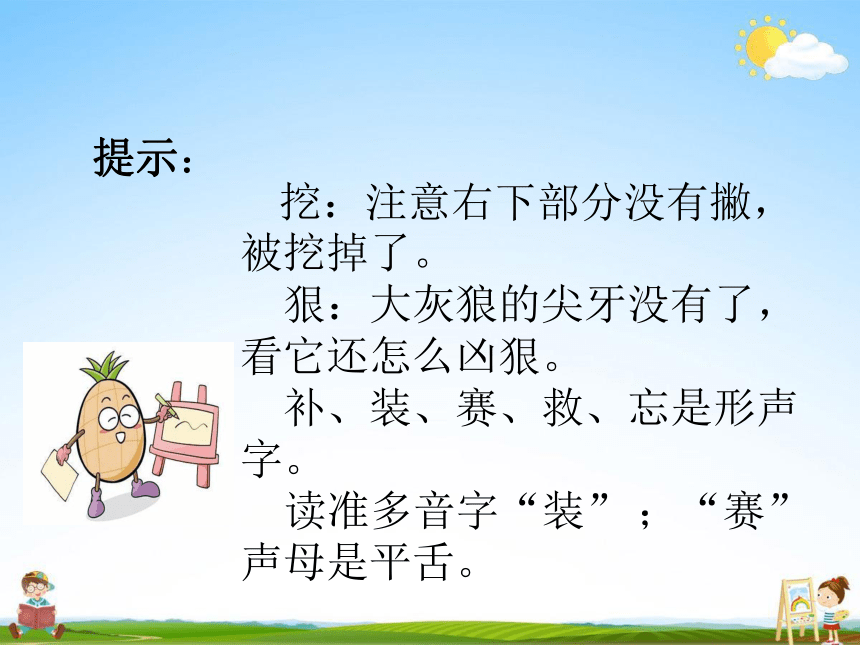 提示：

挖：注意右下部分没有撇，被挖掉了。

狠：大灰狼的尖牙没有了，看它还怎么凶狠。

补、装、赛、救、忘是形声字。

读准多音字“装”；“赛”声母是平舌。